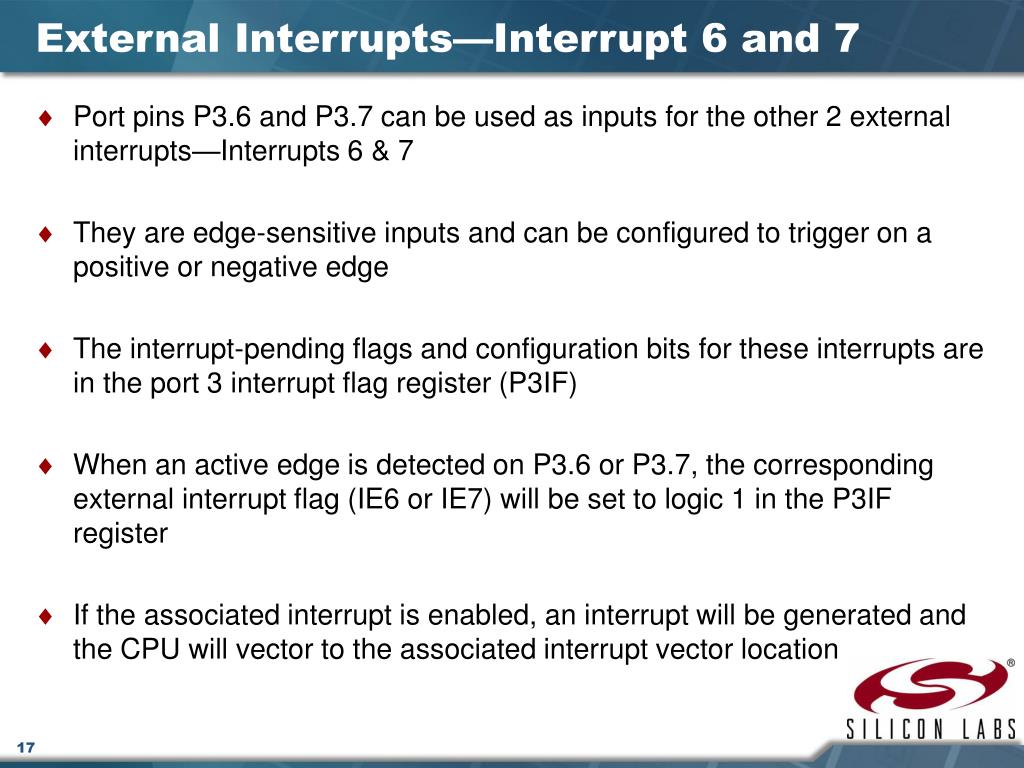 External Interrupts—Interrupt 6 and 7

♦ Port pins P3.6 and P3.7 can be used as inputs for the other 2 external interrupts—Interrupts 6 & 7

♦ They are edge-sensitive inputs and can be configured to trigger on a positive or negative edge

♦ The interrupt-pending flags and configuration bits for these interrupts are in the port 3 interrupt flag register (P3IF)

♦ When an active edge is detected on P3.6 or P3.7, the corresponding external interrupt flag (IE6 or IE7) will be set to logic 1 in the P3IF register

♦ If the associated interrupt is enabled, an interrupt will be generated and the CPU will vector to the associated interrupt vector location

®
SILICON LABS

17